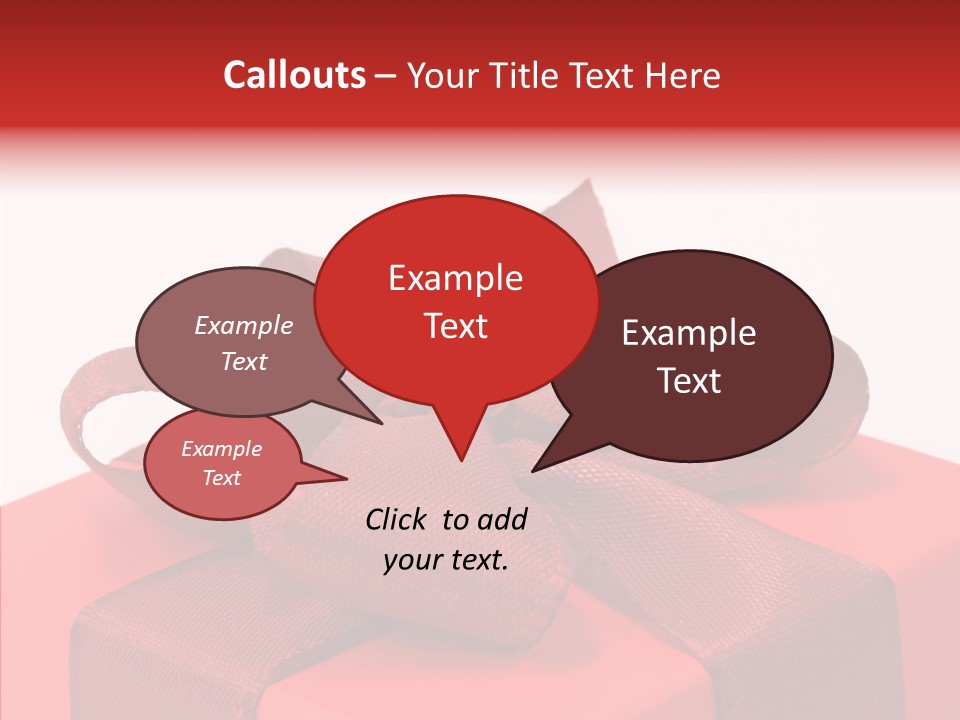 Callouts – Your Title Text Here

Example Text

Example Text

Example Text

Example Text

Click to add your text.